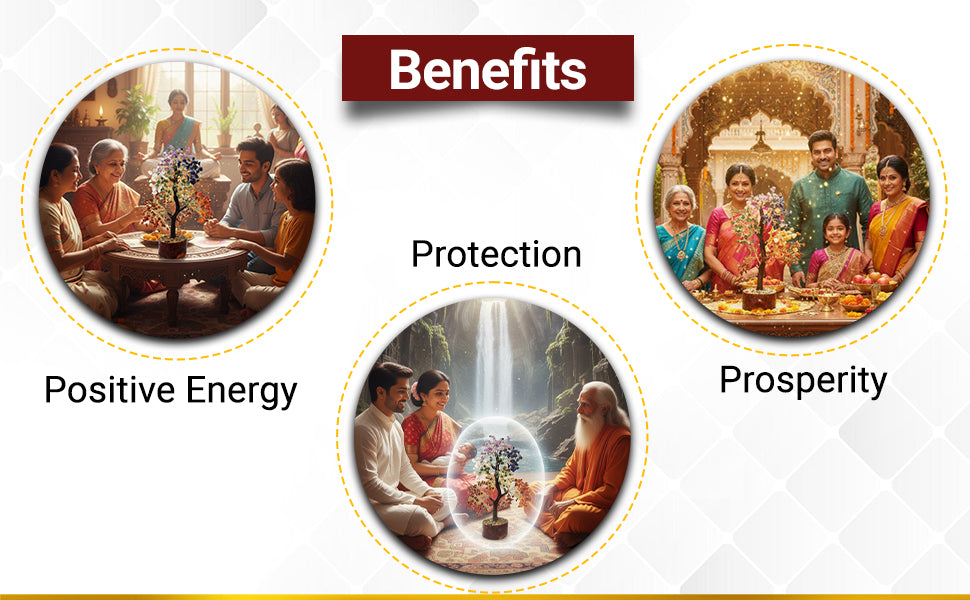 Benefits

Positive Energy

Protection

Prosperity